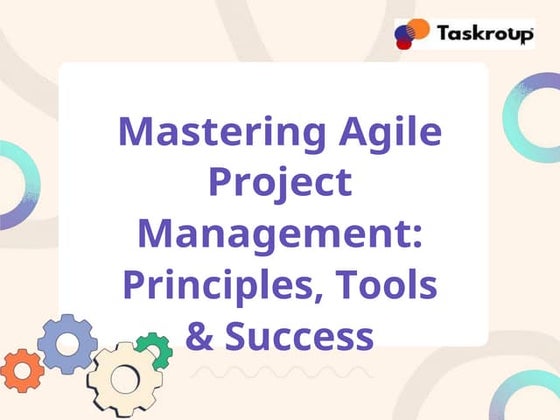 Taskroup

Mastering Agile Project Management: Principles, Tools & Success